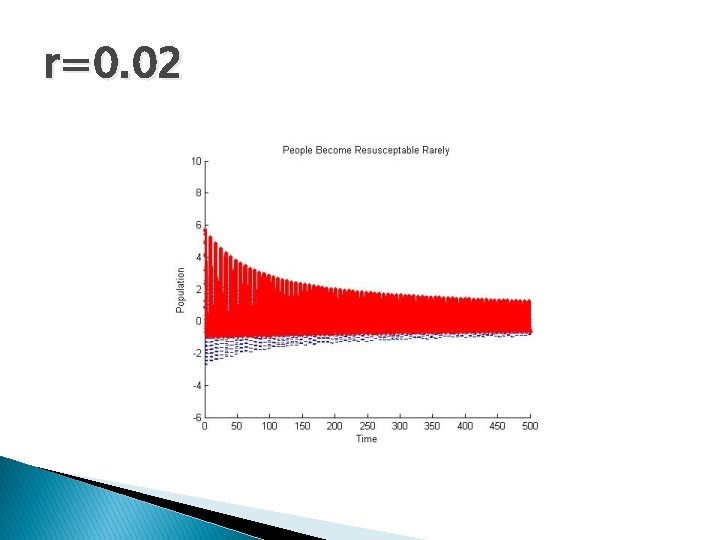 r=0.02

People Become Resusceptable Rarely

10
8
6
4
2
0
-2
-4
-6

Population

0 50 100 150 200 250 300 350 400 450 500

Time